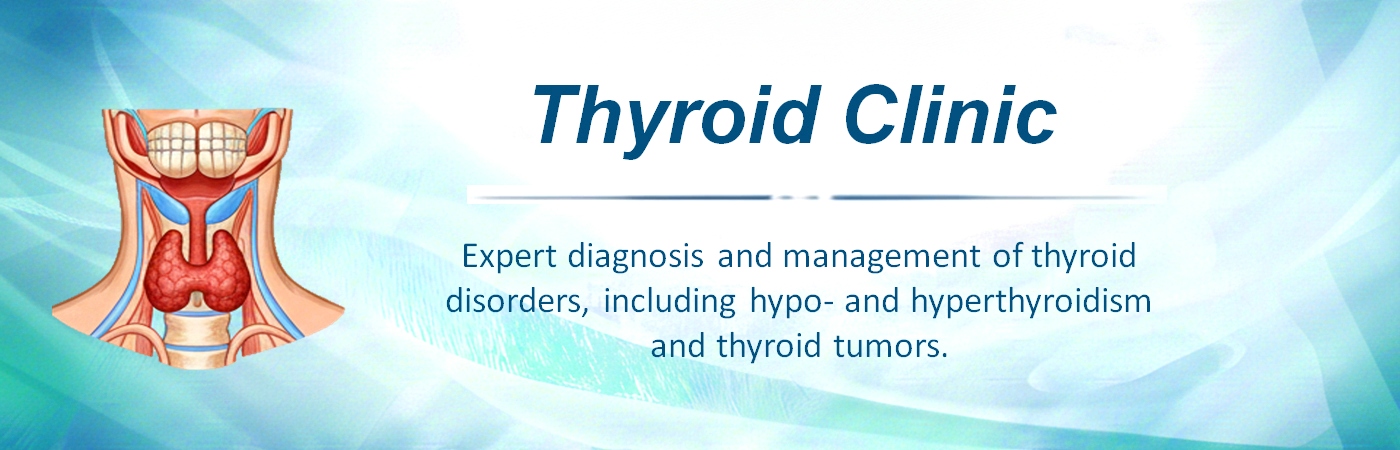 Thyroid Clinic

Expert diagnosis and management of thyroid disorders, including hypo- and hyperthyroidism and thyroid tumors.